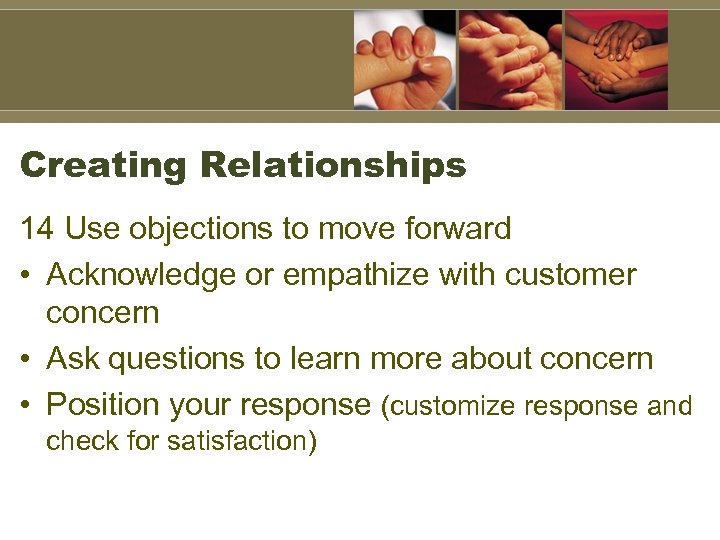 Creating Relationships

14 Use objections to move forward

• Acknowledge or empathize with customer concern

• Ask questions to learn more about concern

• Position your response (customize response and check for satisfaction)